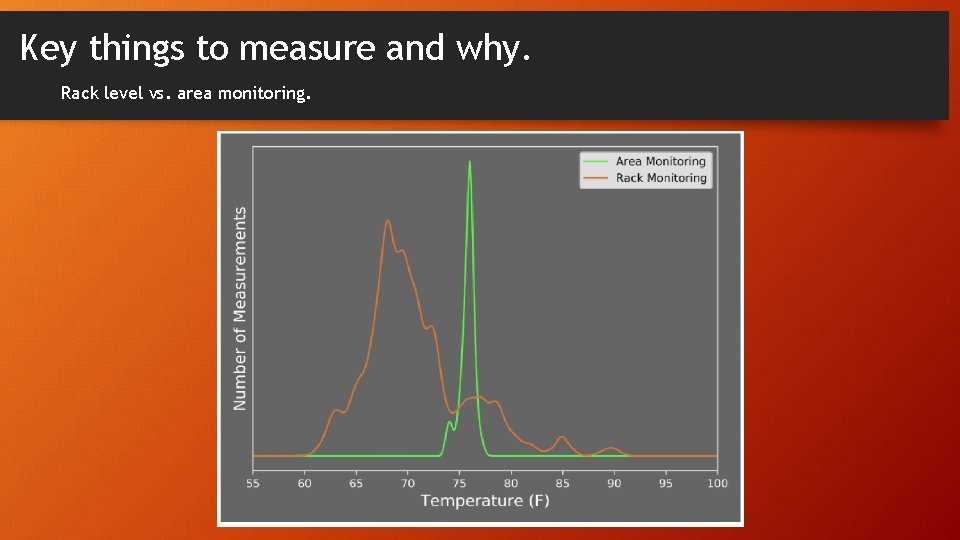 Key things to measure and why.

Rack level vs. area monitoring.

Area Monitoring
Rack Monitoring

Number of Measurements

55 60 65 70 75 80 85 90 95 100

Temperature (F)